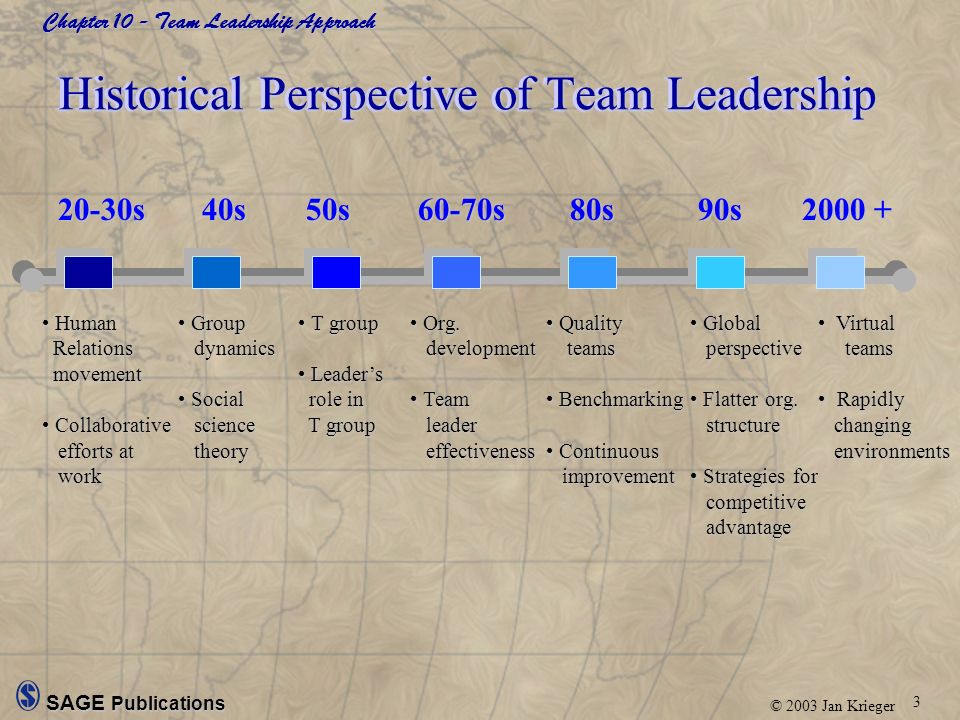 Chapter 10 – Team Leadership Approach

Historical Perspective of Team Leadership

20-30s
• Human Relations movement
• Collaborative efforts at work

40s
• Group dynamics
• Social science theory

50s
• T group
• Leader's role in T group

60-70s
• Org. development
• Team leader effectiveness

80s
• Quality teams
• Benchmarking
• Continuous improvement

90s
• Global perspective
• Flatter org. structure
• Strategies for competitive advantage

2000 +
• Virtual teams
• Rapidly changing environments

SAGE Publications

© 2003 Jan Krieger

3